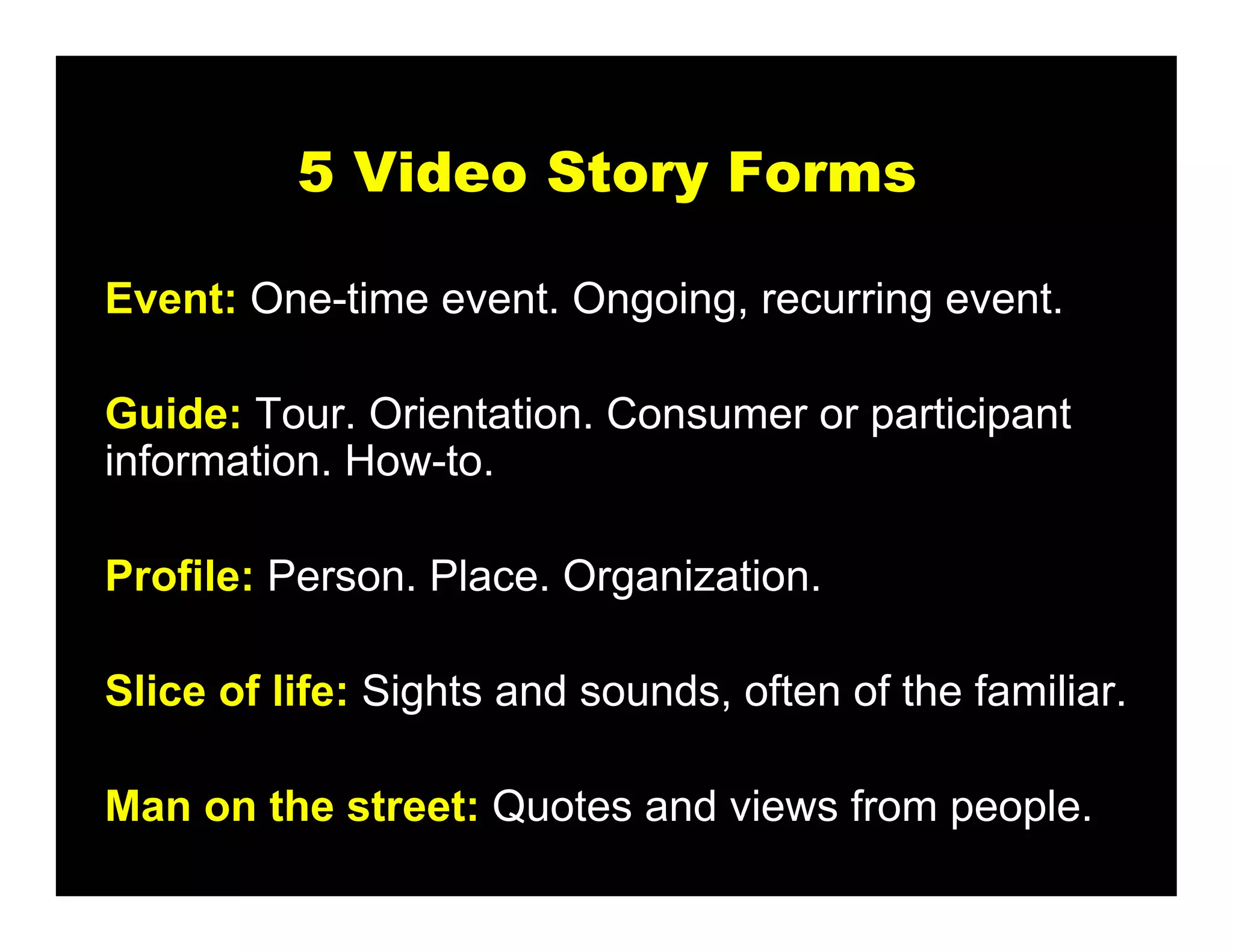 5 Video Story Forms

Event: One-time event. Ongoing, recurring event.

Guide: Tour. Orientation. Consumer or participant information. How-to.

Profile: Person. Place. Organization.

Slice of life: Sights and sounds, often of the familiar.

Man on the street: Quotes and views from people.